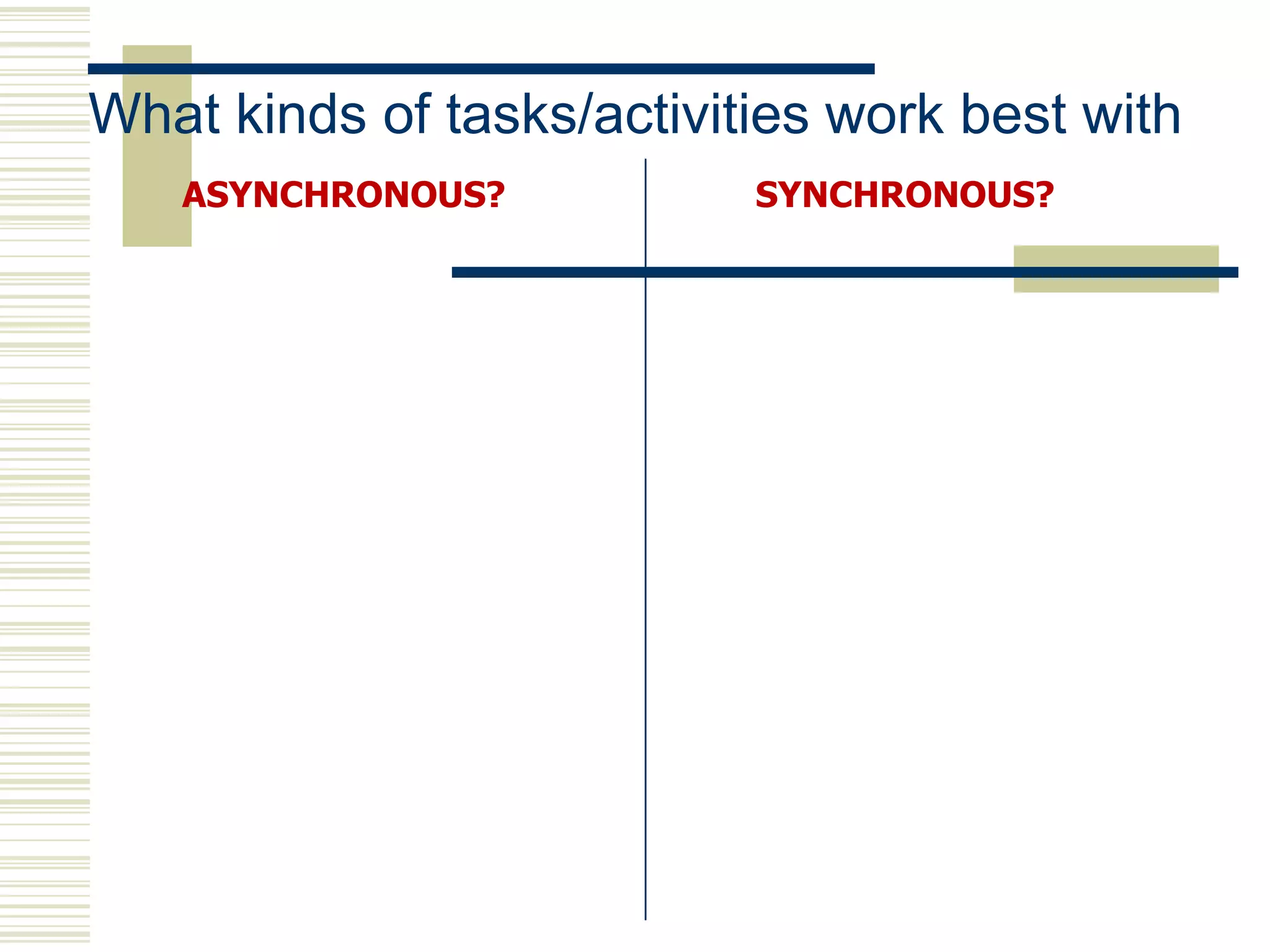 What kinds of tasks/activities work best with

ASYNCHRONOUS?

SYNCHRONOUS?